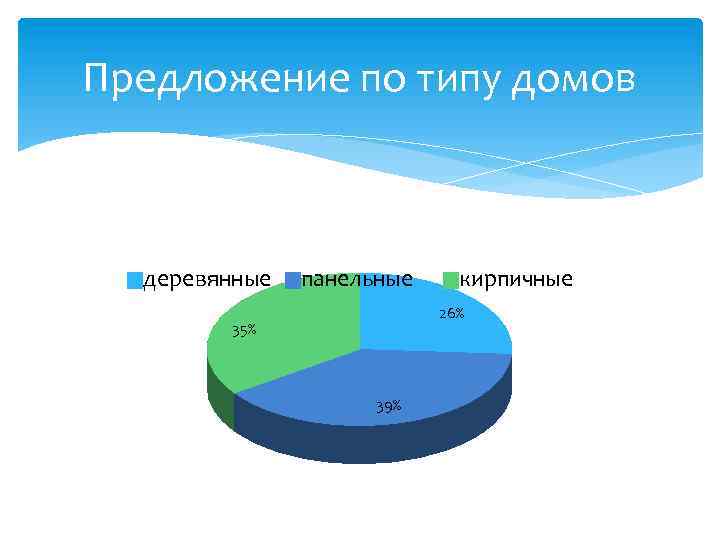 Предложение по типу домов

деревянные панельные кирпичные

26%

35%

39%